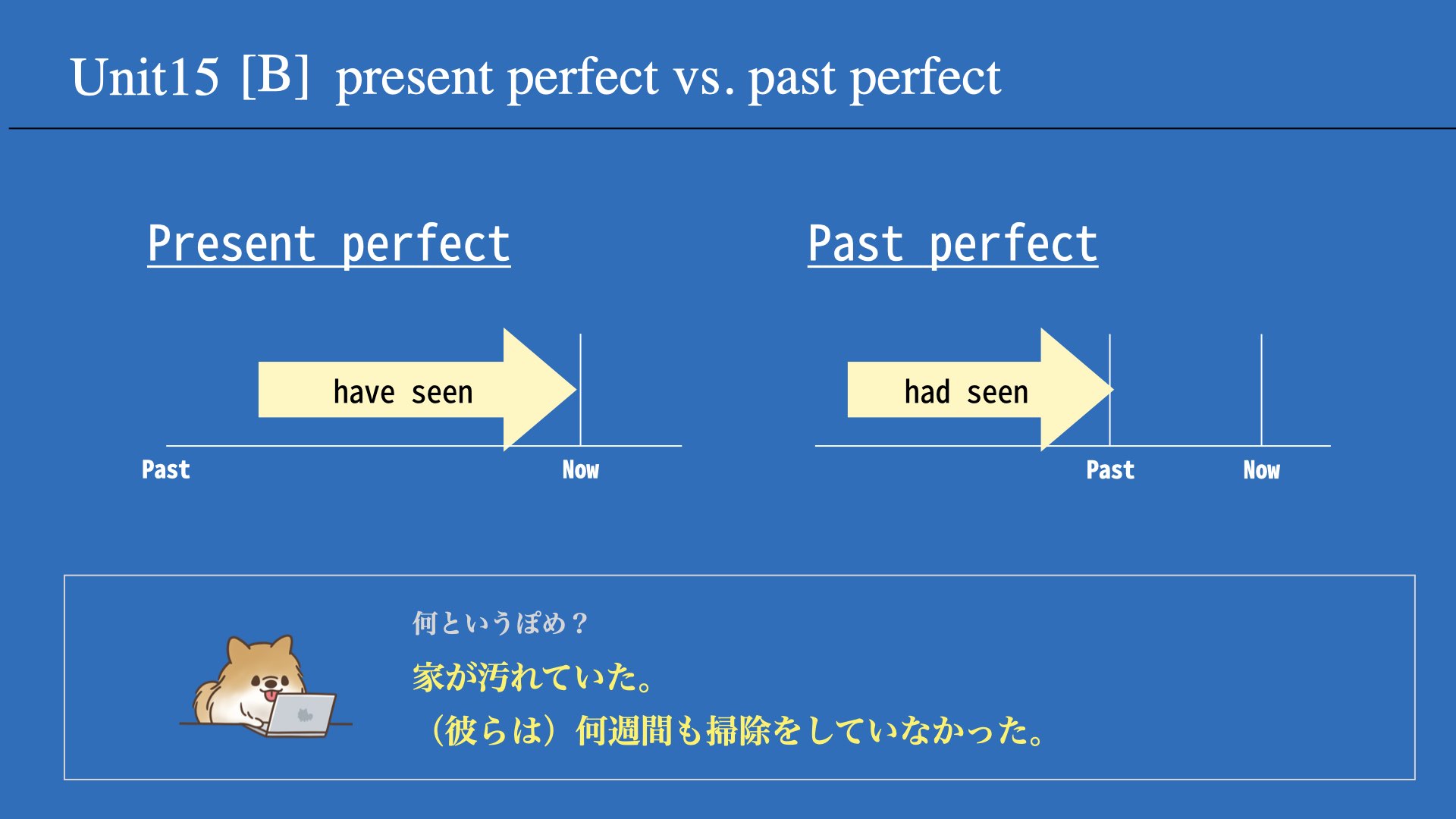 Unit15 [B] present perfect vs. past perfect

Present perfect

have seen

Past

Now

Past perfect

had seen

Past

Now

何というぽめ？

家が汚れていた。

（彼らは）何週間も掃除をしていなかった。